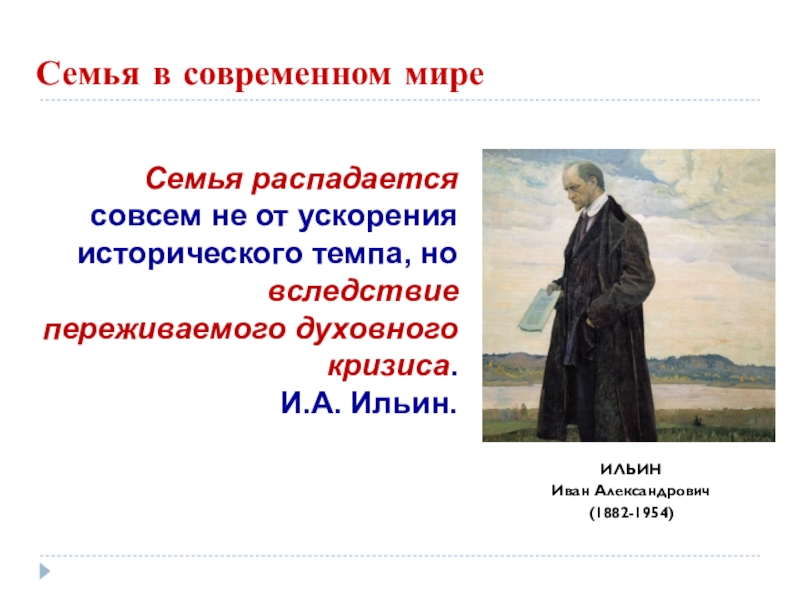 Семья в современном мире

Семья распадается совсем не от ускорения исторического темпа, но вследствие переживаемого духовного кризиса.
И.А. Ильин.

ИЛЬИН
Иван Александрович
(1882-1954)